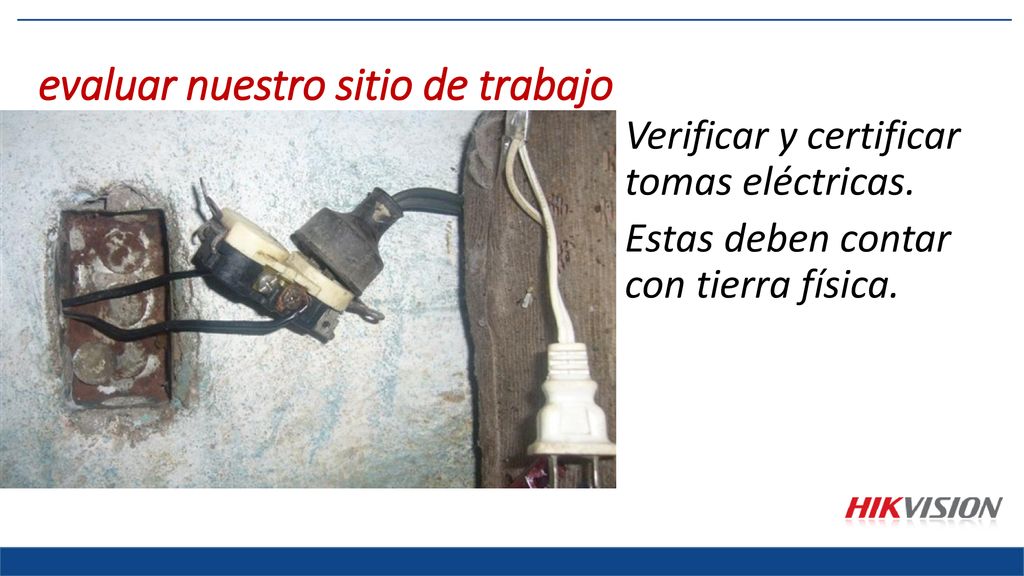 evaluar nuestro sitio de trabajo

Verificar y certificar tomas eléctricas.

Estas deben contar con tierra física.

HIKVISION